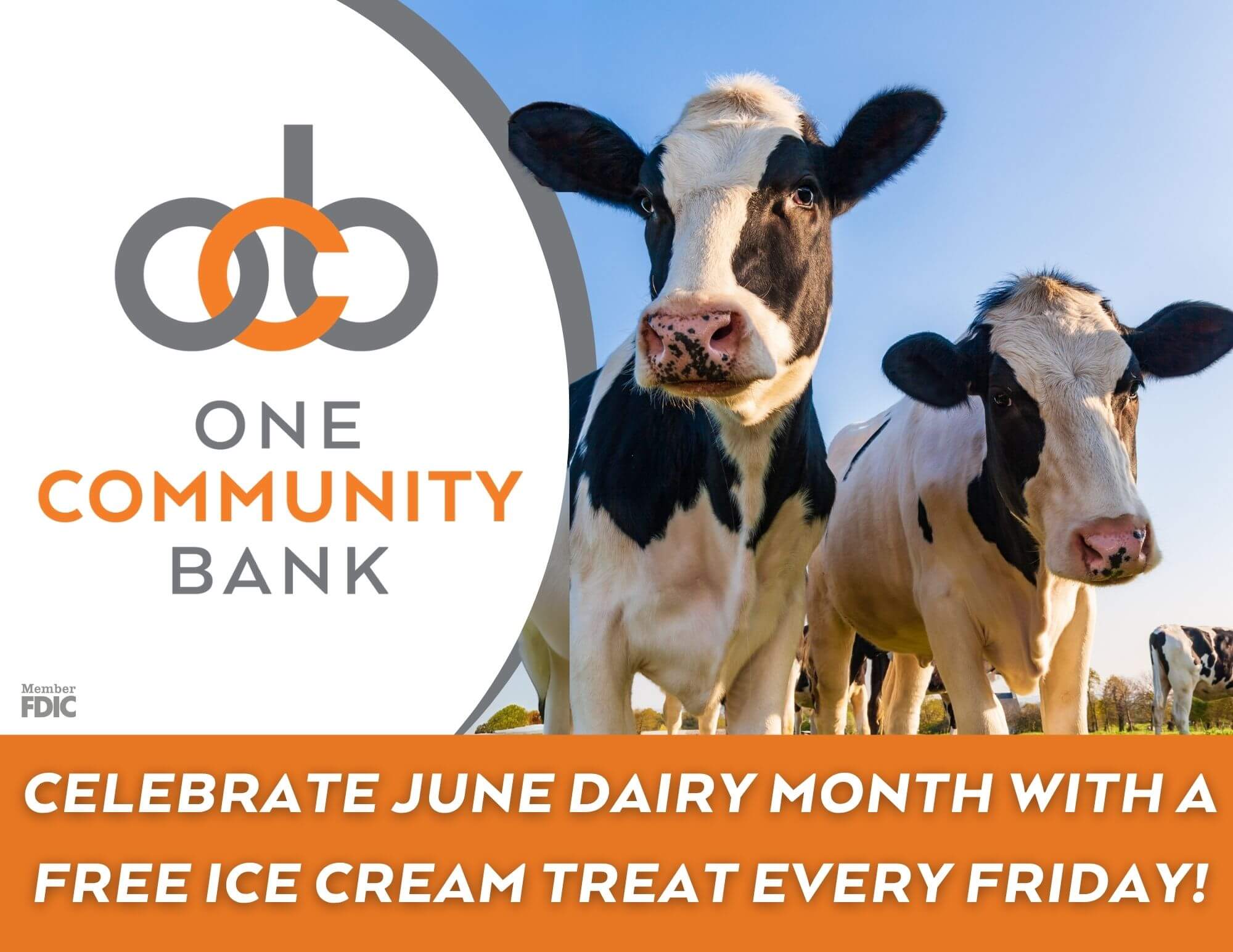 ocb

ONE
COMMUNITY
BANK

Member
FDIC

CELEBRATE JUNE DAIRY MONTH WITH A FREE ICE CREAM TREAT EVERY FRIDAY!